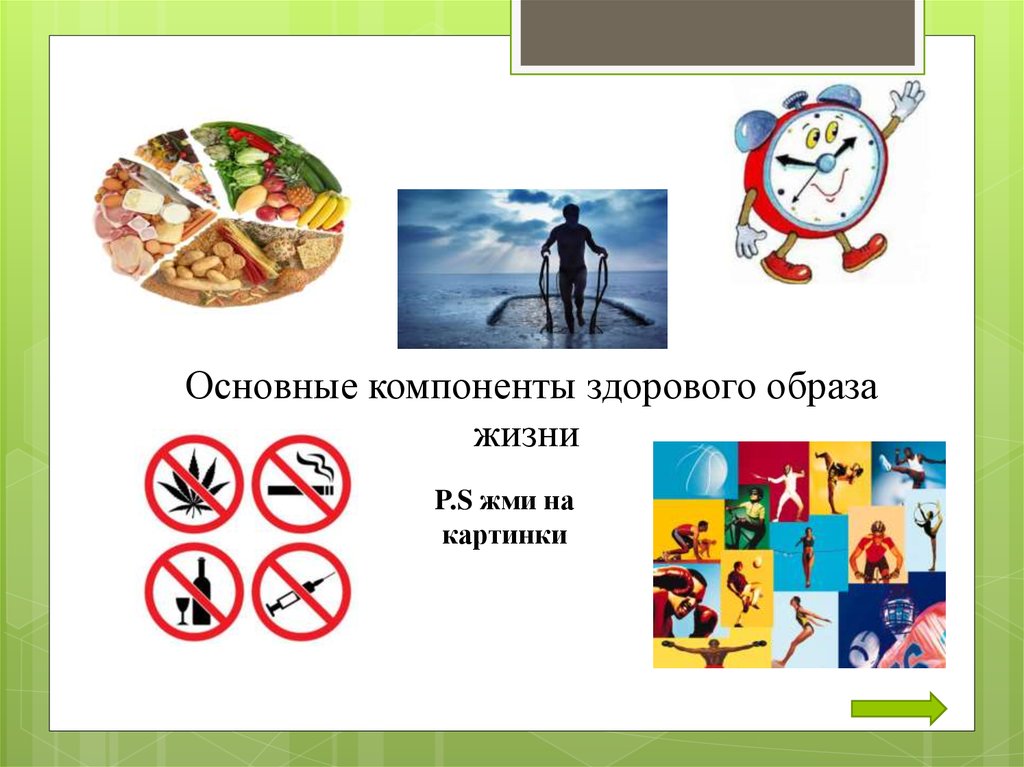 Основные компоненты здорового образа жизни

P.S жми на картинки